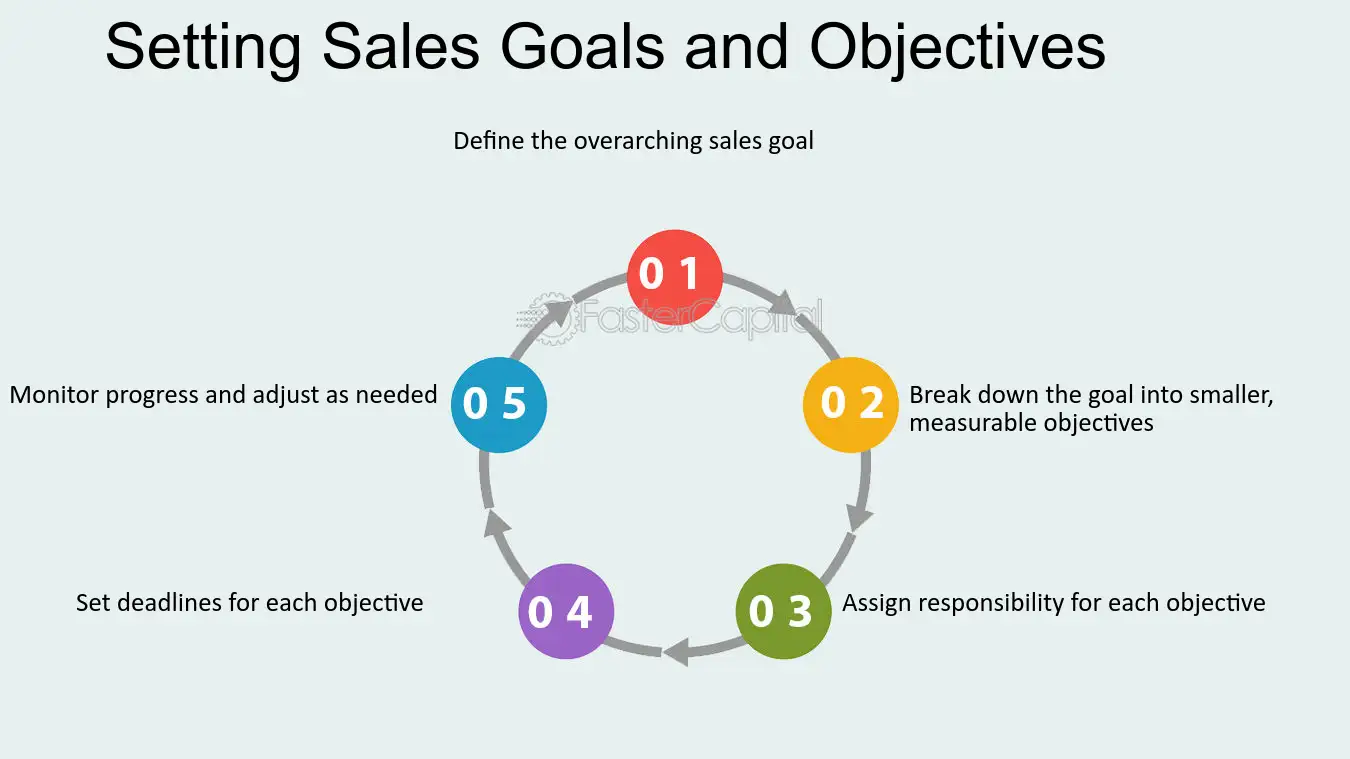 Setting Sales Goals and Objectives

Define the overarching sales goal

0 1

FasterCapital

0 2

Break down the goal into smaller, measurable objectives

0 3

Assign responsibility for each objective

0 4

Set deadlines for each objective

0 5

Monitor progress and adjust as needed